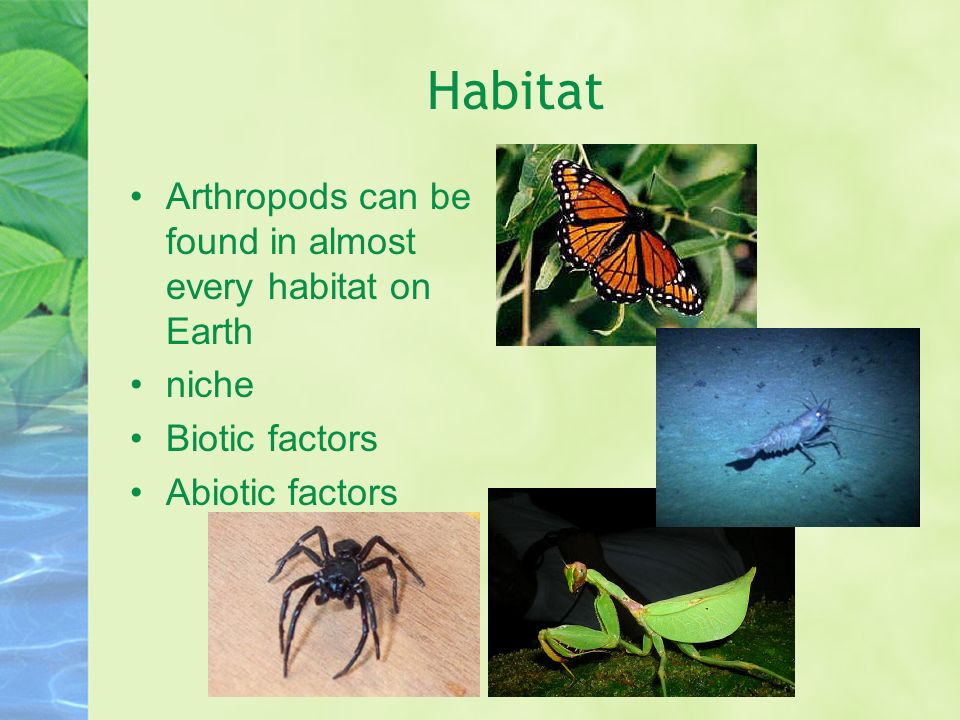 Habitat

• Arthropods can be found in almost every habitat on Earth
• niche
• Biotic factors
• Abiotic factors